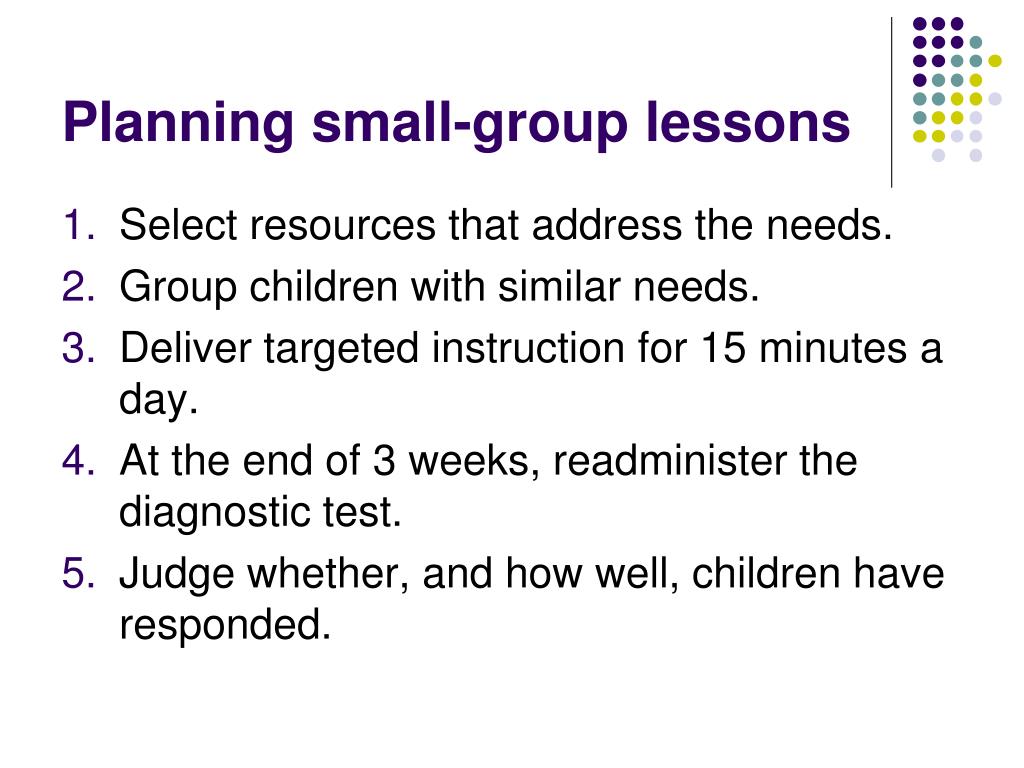 Planning small-group lessons

1. Select resources that address the needs.
2. Group children with similar needs.
3. Deliver targeted instruction for 15 minutes a day.
4. At the end of 3 weeks, readminister the diagnostic test.
5. Judge whether, and how well, children have responded.